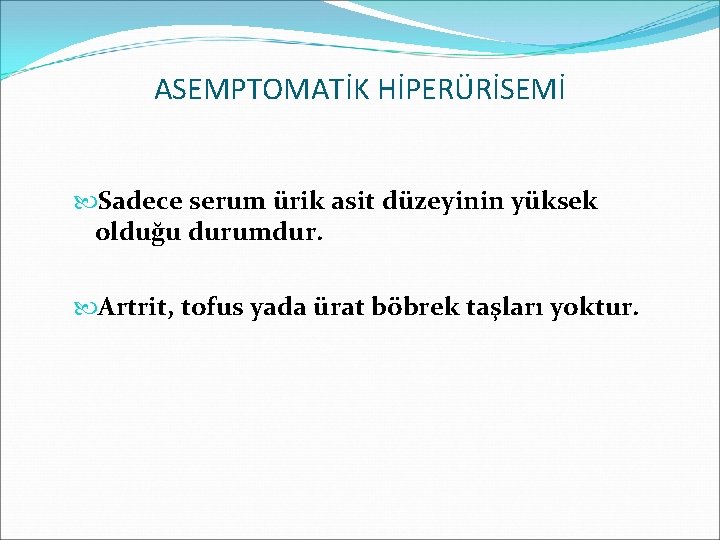 ASEMPTOMATİK HİPERÜRİSEMİ

Sadece serum ürik asit düzeyinin yüksek olduğu durumdur.

Artrit, tofus yada ürat böbrek taşları yoktur.